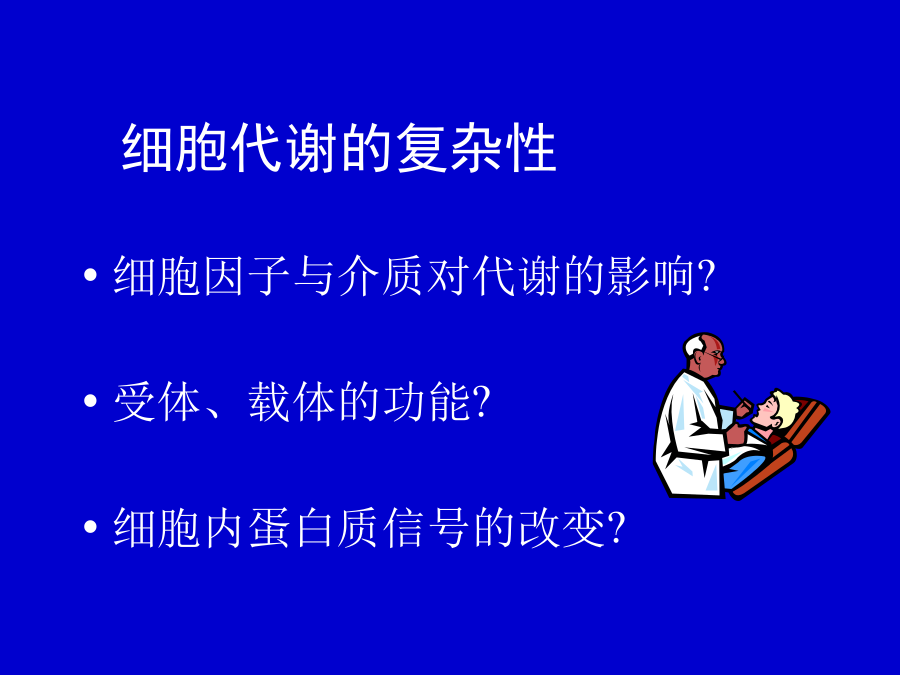 细胞代谢的复杂性

• 细胞因子与介质对代谢的影响?

• 受体、载体的功能?

• 细胞内蛋白质信号的改变?